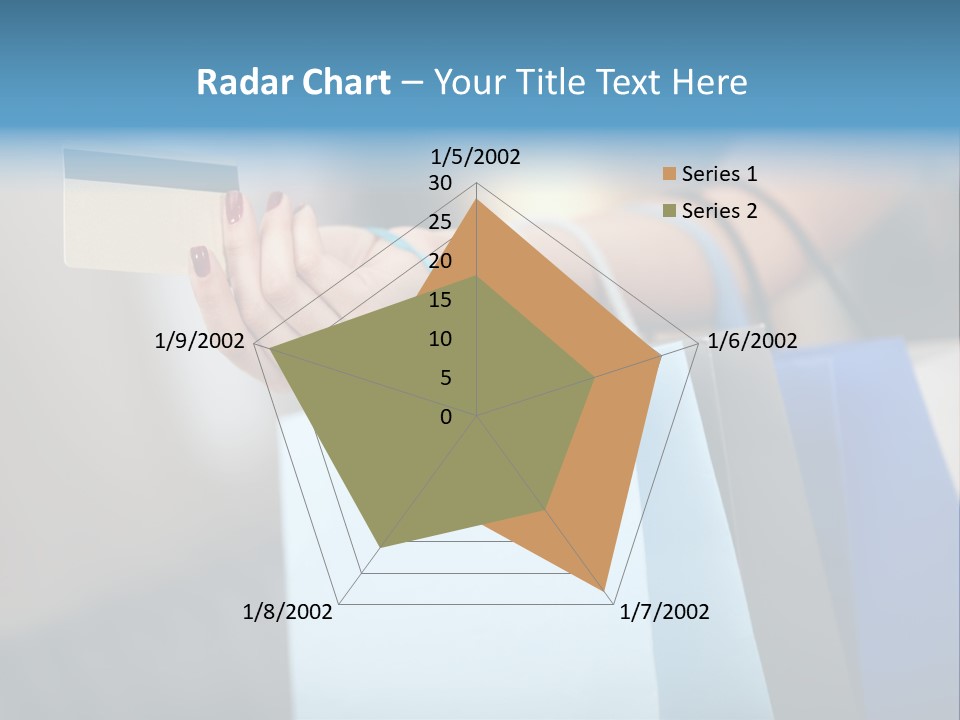 Radar Chart – Your Title Text Here

1/5/2002
30
25
20
15
10
5
0
1/6/2002
1/7/2002
1/8/2002
1/9/2002

Series 1
Series 2